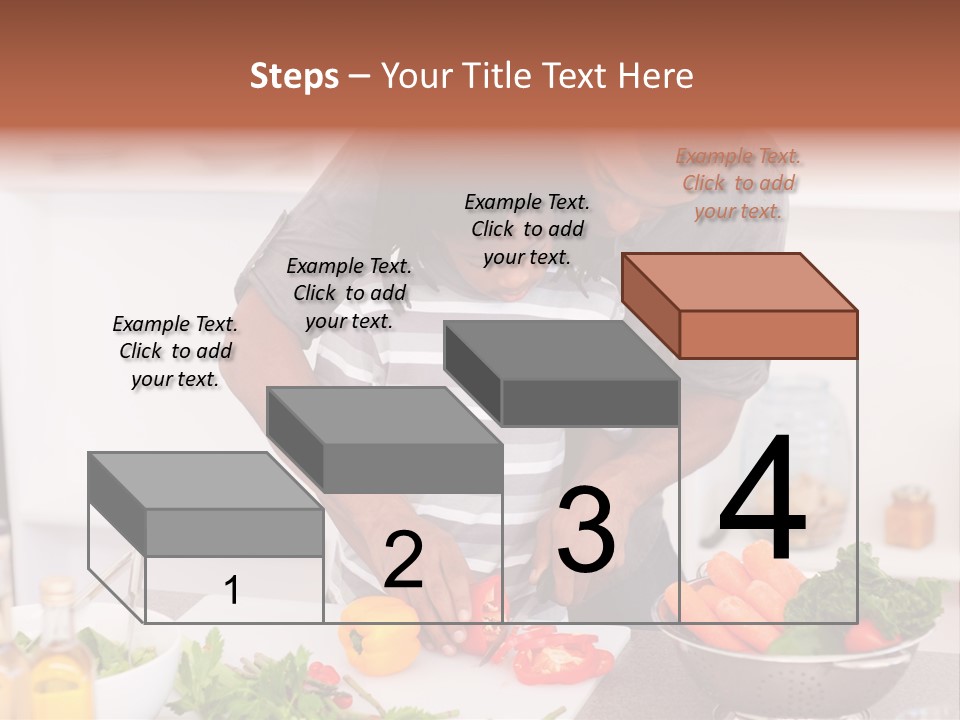 Steps – Your Title Text Here

Example Text. Click to add your text.

Example Text. Click to add your text.

Example Text. Click to add your text.

Example Text. Click to add your text.

1

2

3

4